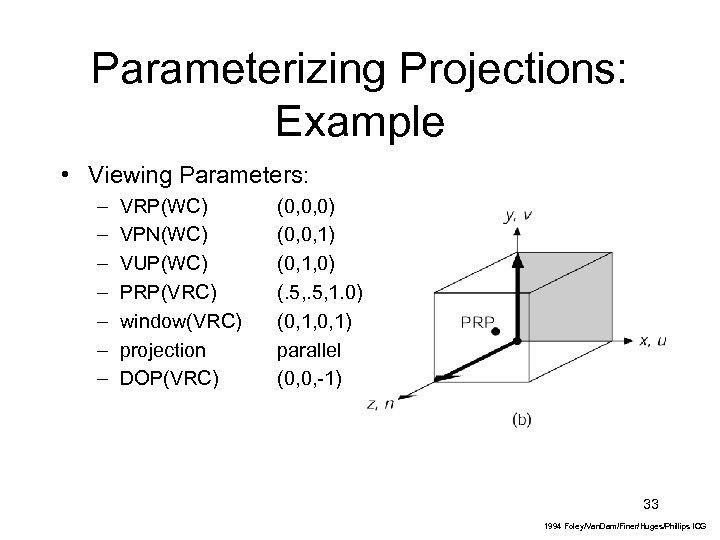 Parameterizing Projections: Example

• Viewing Parameters:
– VRP(WC) (0,0,0)
– VPN(WC) (0,0,1)
– VUP(WC) (0,1,0)
– PRP(VRC) (.5,.5,1.0)
– window(VRC) (0,1,0,1)
– projection parallel
– DOP(VRC) (0,0,-1)

y, v
PRP
x, u
z, n
(b)

33

1994 Foley/VanDam/Finer/Huges/Phillips ICG